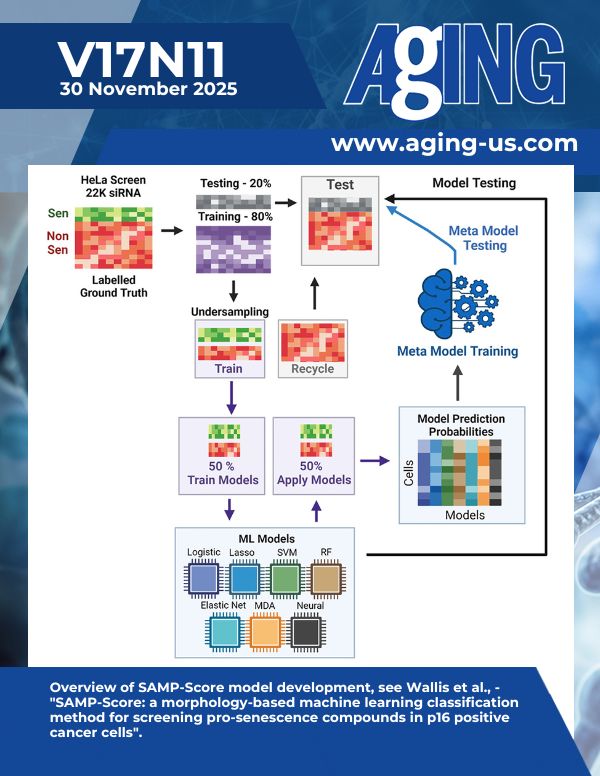 V17N11
30 November 2025

AgING

www.aging-us.com

HeLa Screen
22K siRNA

Sen

Non
Sen

Labelled
Ground Truth

Testing - 20%

Training - 80%

Test

Model Testing

Meta Model
Testing

Meta Model Training

Undersampling

Train

Recycle

50 %
Train Models

50%
Apply Models

Model Prediction
Probabilities

Cells

Models

ML Models

Logistic

Lasso

SVM

RF

Elastic Net

MDA

Neural

Overview of SAMP-Score model development, see Wallis et al., - "SAMP-Score: a morphology-based machine learning classification method for screening pro-senescence compounds in p16 positive cancer cells".